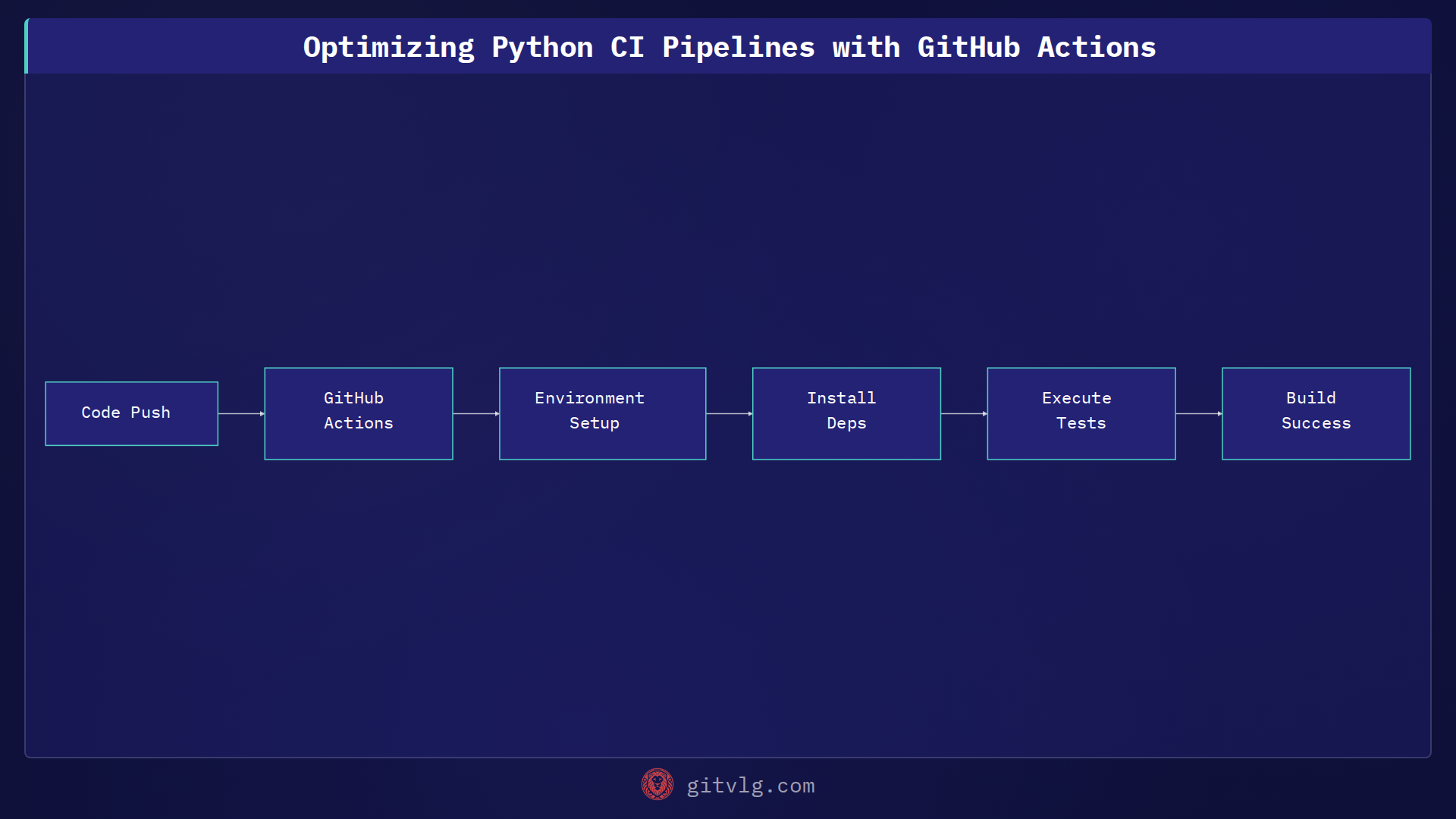 Optimizing Python CI Pipelines with GitHub Actions

Code Push

GitHub Actions

Environment Setup

Install Deps

Execute Tests

Build Success

gitvlg.com